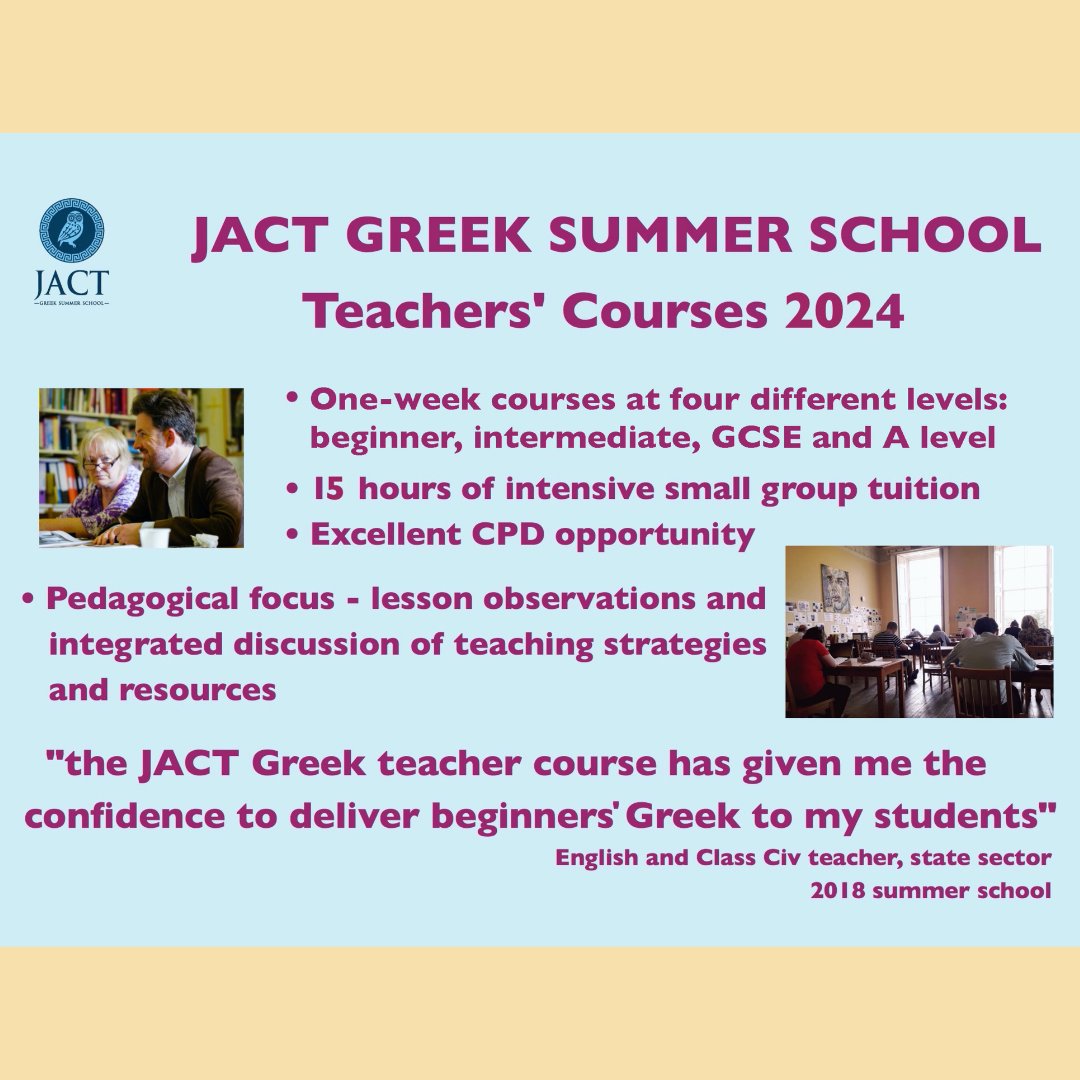 JACT
GREEK SUMMER SCHOOL

JACT GREEK SUMMER SCHOOL
Teachers' Courses 2024

• One-week courses at four different levels: beginner, intermediate, GCSE and A level
• 15 hours of intensive small group tuition
• Excellent CPD opportunity
• Pedagogical focus - lesson observations and integrated discussion of teaching strategies and resources

"the JACT Greek teacher course has given me the confidence to deliver beginners' Greek to my students"
English and Class Civ teacher, state sector
2018 summer school